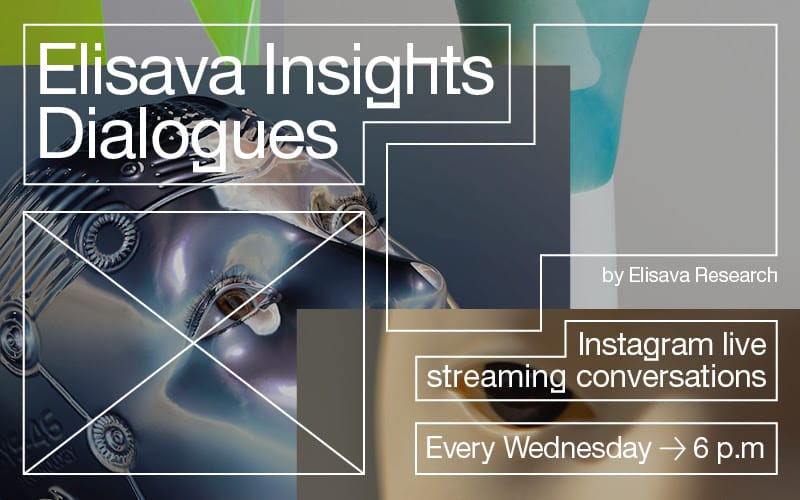 Elisava Insights Dialogues

by Elisava Research

Instagram live streaming conversations

Every Wednesday → 6 p.m